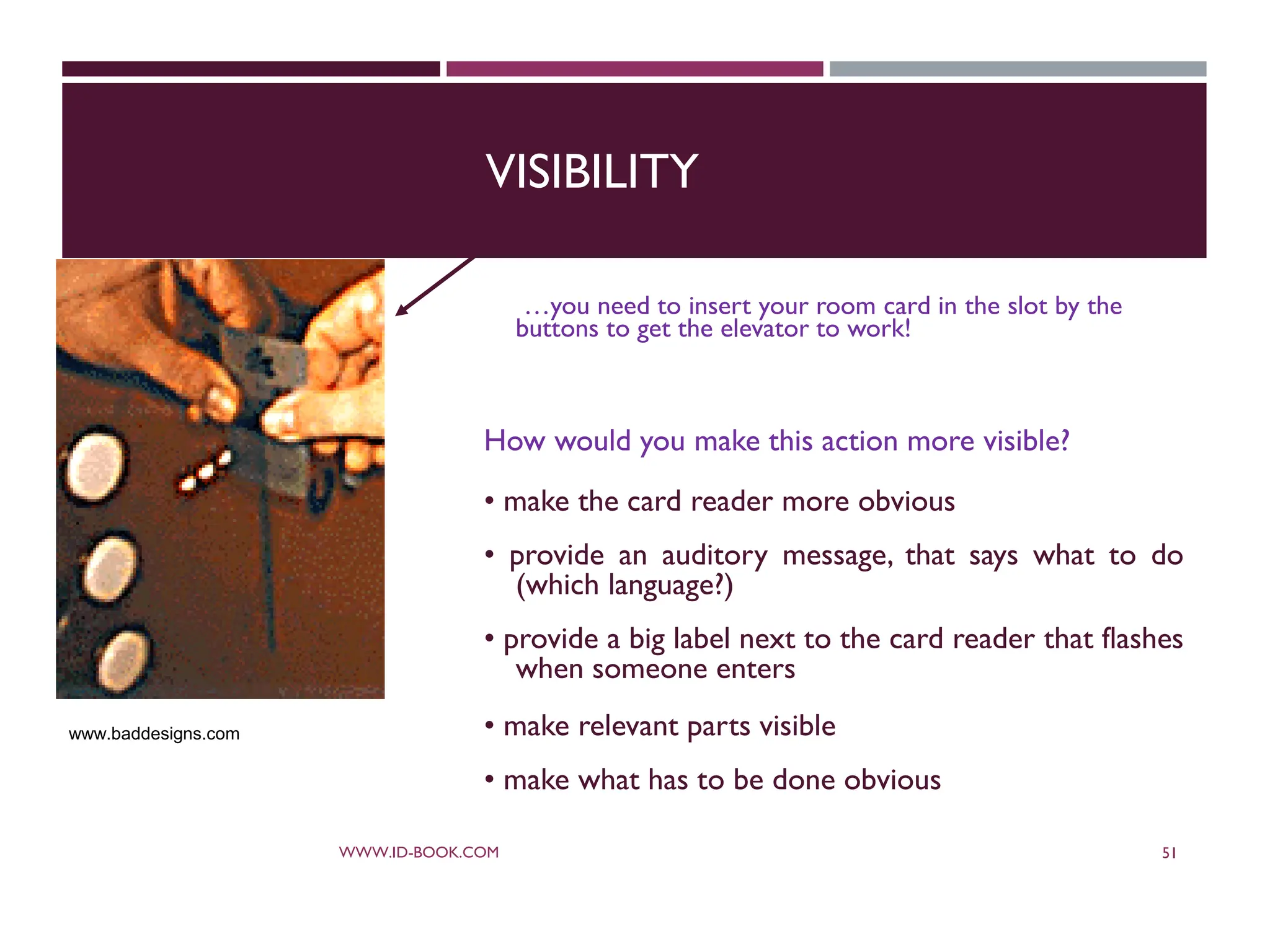 VISIBILITY

…you need to insert your room card in the slot by the buttons to get the elevator to work!

How would you make this action more visible?

• make the card reader more obvious

• provide an auditory message, that says what to do (which language?)

• provide a big label next to the card reader that flashes when someone enters

• make relevant parts visible

• make what has to be done obvious

www.baddesigns.com

WWW.ID-BOOK.COM

51